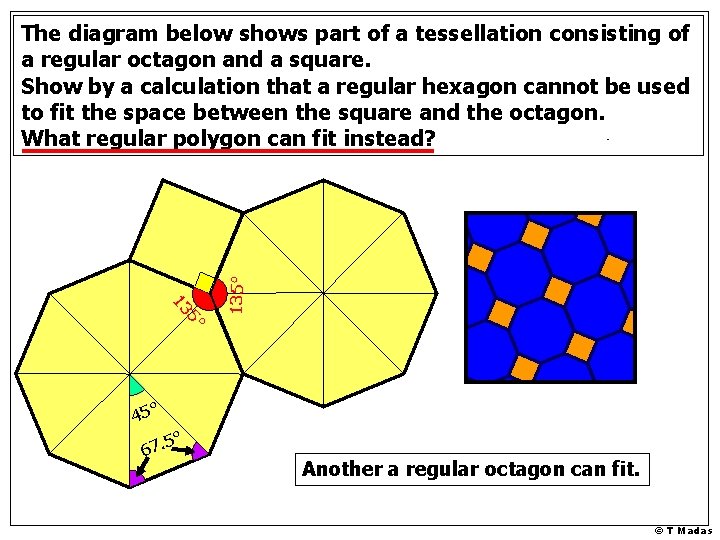 The diagram below shows part of a tessellation consisting of a regular octagon and a square.
Show by a calculation that a regular hexagon cannot be used to fit the space between the square and the octagon.
What regular polygon can fit instead?

135°
135°
45°
67.5°

Another a regular octagon can fit.

© T Madas